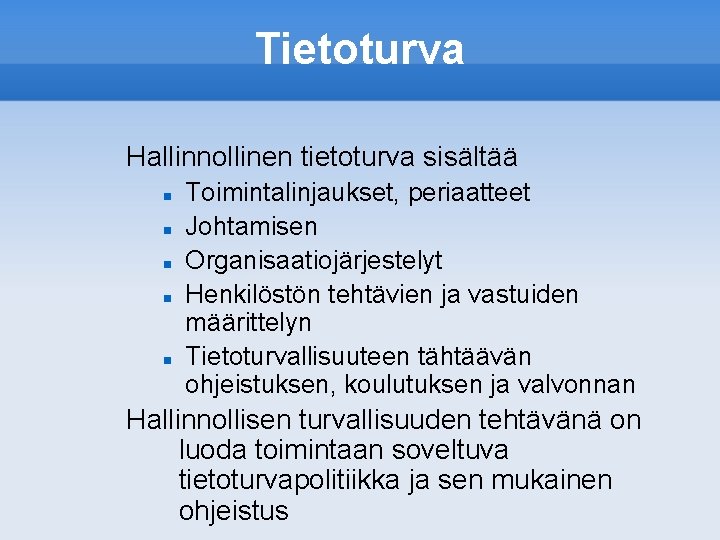 Tietoturva

Hallinnollinen tietoturva sisältää

- Toimintalinjaukset, periaatteet
- Johtamisen
- Organisaatiojärjestelyt
- Henkilöstön tehtävien ja vastuiden määrittelyn
- Tietoturvallisuuteen tähtäävän ohjeistuksen, koulutuksen ja valvonnan

Hallinnollisen turvallisuuden tehtävänä on luoda toimintaan soveltuva tietoturvapolitiikka ja sen mukainen ohjeistus